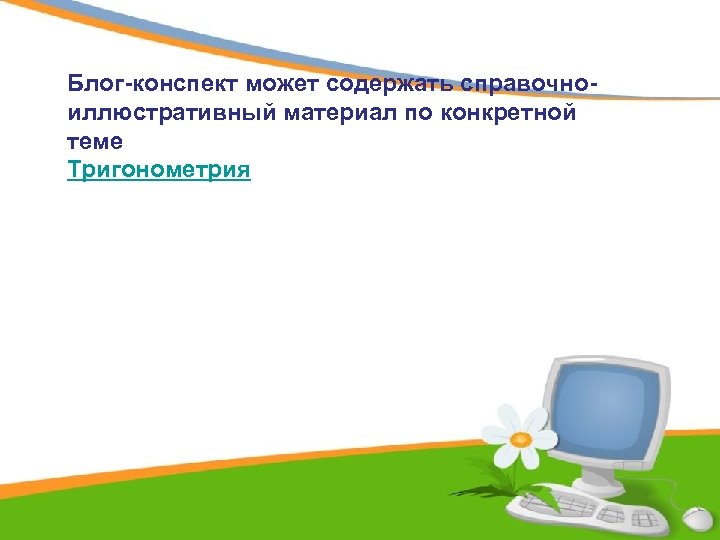 Блог-конспект может содержать справочно-иллюстративный материал по конкретной теме
Тригонометрия